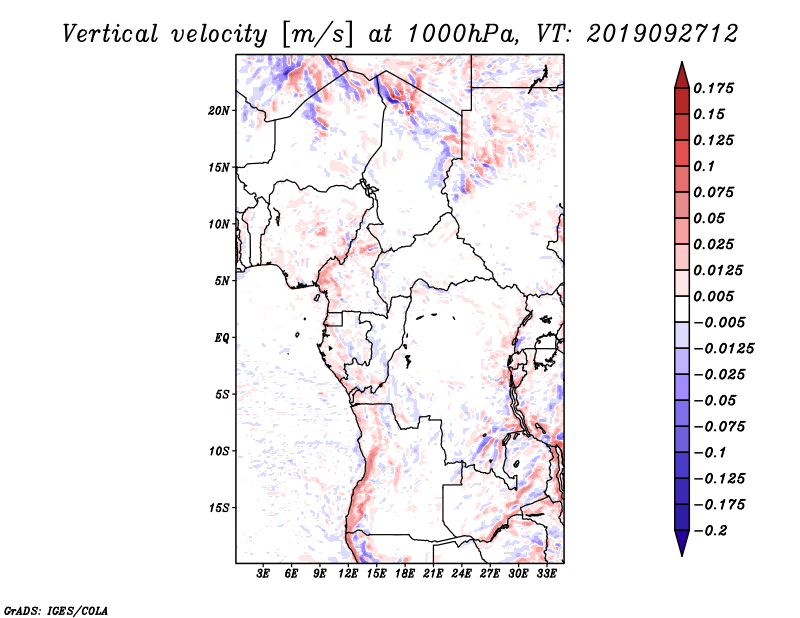 Vertical velocity [m/s] at 1000hPa, VT: 2019092712

20N
15N
10N
5N
EQ
5S
10S
15S

3E 6E 9E 12E 15E 18E 21E 24E 27E 30E 33E

0.175
0.15
0.125
0.1
0.075
0.05
0.025
0.0125
0.005
−0.005
−0.0125
−0.025
−0.05
−0.075
−0.1
−0.125
−0.175
−0.2

GrADS: IGES/COLA